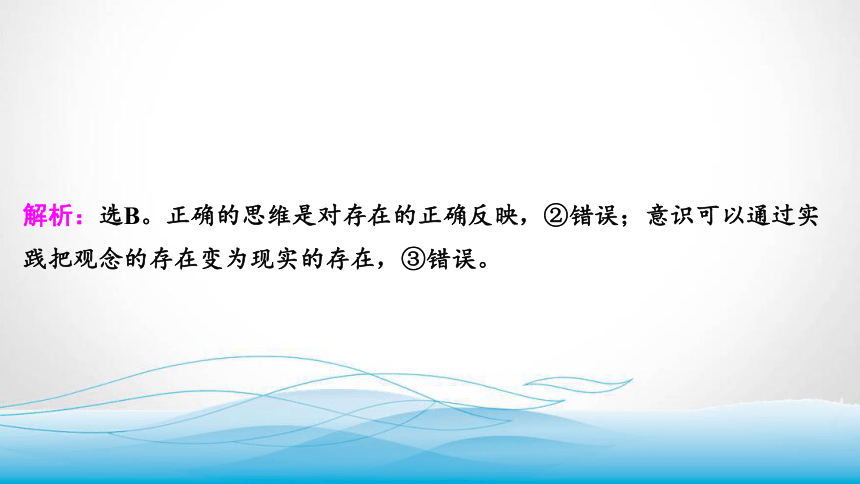 解析：选B。正确的思维是对存在的正确反映，②错误；意识可以通过实践把观念的存在变为现实的存在，③错误。